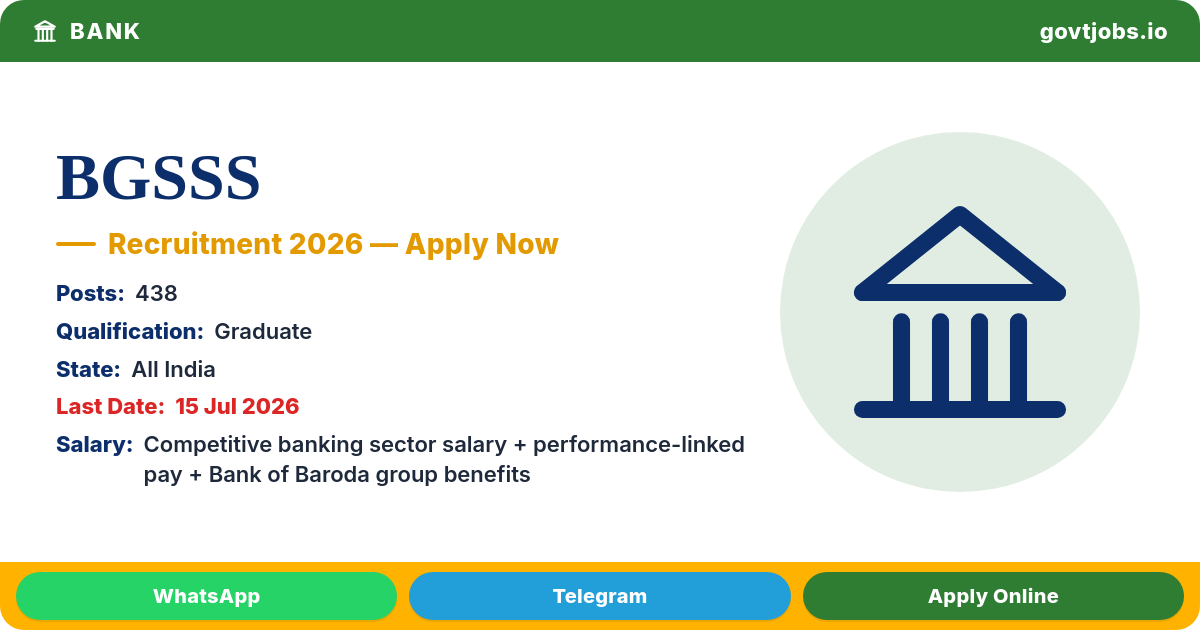 BANK

govtjobs.io

BGSSS

— Recruitment 2026 — Apply Now

Posts: 438

Qualification: Graduate

State: All India

Last Date: 15 Jul 2026

Salary: Competitive banking sector salary + performance-linked pay + Bank of Baroda group benefits

WhatsApp

Telegram

Apply Online